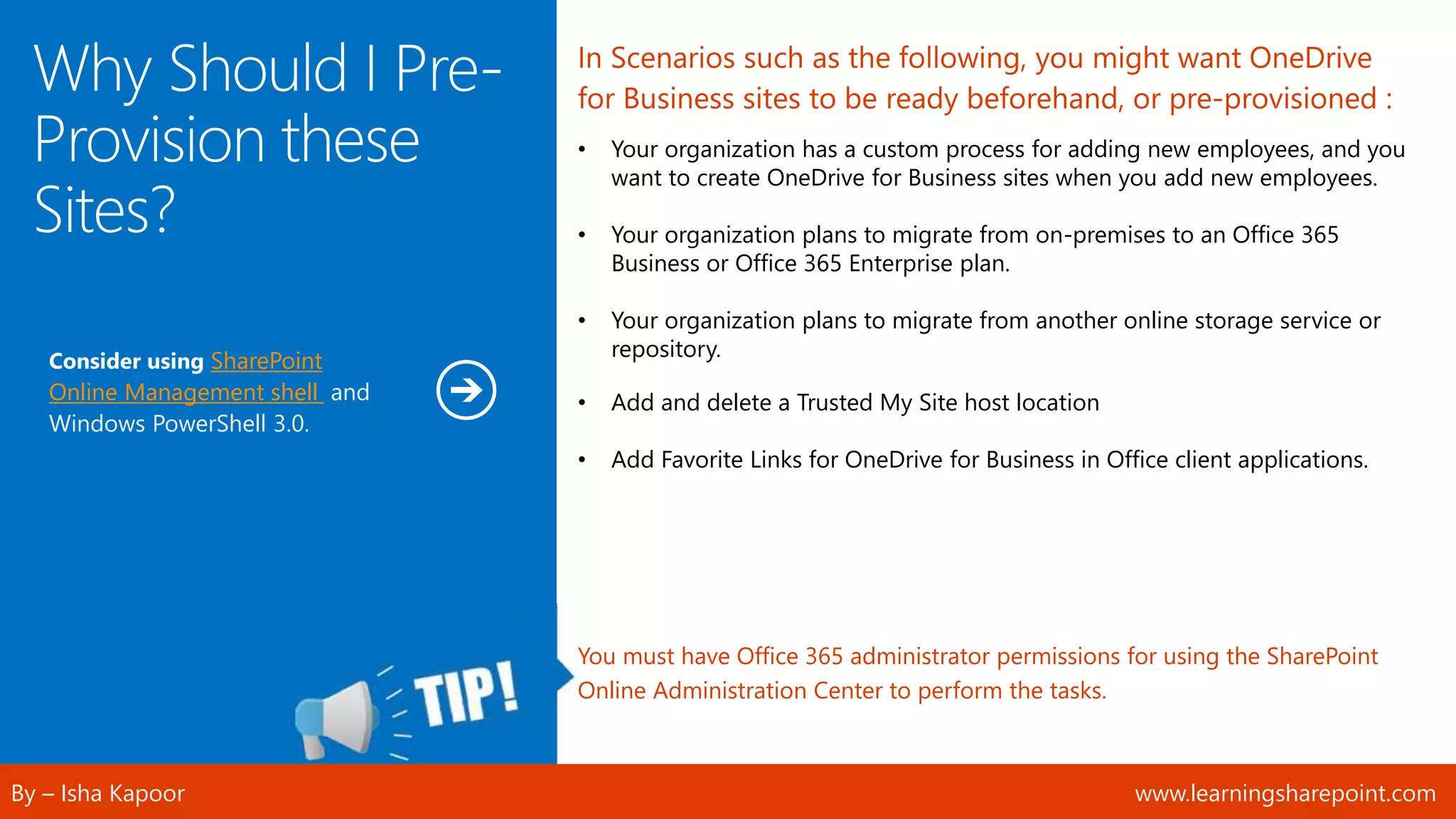 Why Should I Pre-Provision these Sites?

Consider using SharePoint Online Management shell and Windows PowerShell 3.0.

TIP!

In Scenarios such as the following, you might want OneDrive for Business sites to be ready beforehand, or pre-provisioned :

• Your organization has a custom process for adding new employees, and you want to create OneDrive for Business sites when you add new employees.

• Your organization plans to migrate from on-premises to an Office 365 Business or Office 365 Enterprise plan.

• Your organization plans to migrate from another online storage service or repository.

• Add and delete a Trusted My Site host location

• Add Favorite Links for OneDrive for Business in Office client applications.

You must have Office 365 administrator permissions for using the SharePoint Online Administration Center to perform the tasks.

By – Isha Kapoor

www.learningsharepoint.com